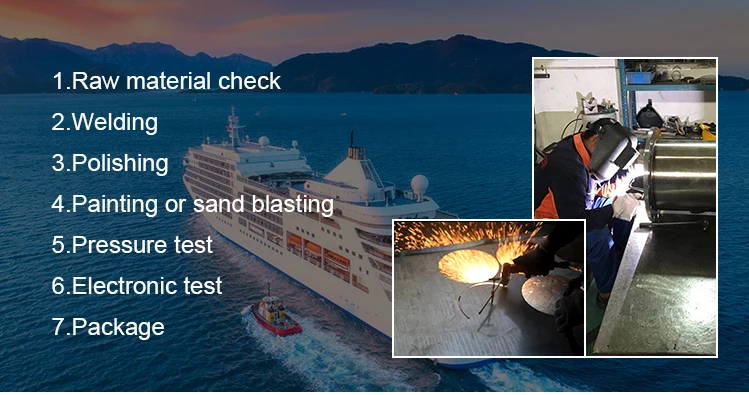 1.Raw material check
2.Welding
3.Polishing
4.Painting or sand blasting
5.Pressure test
6.Electronic test
7.Package